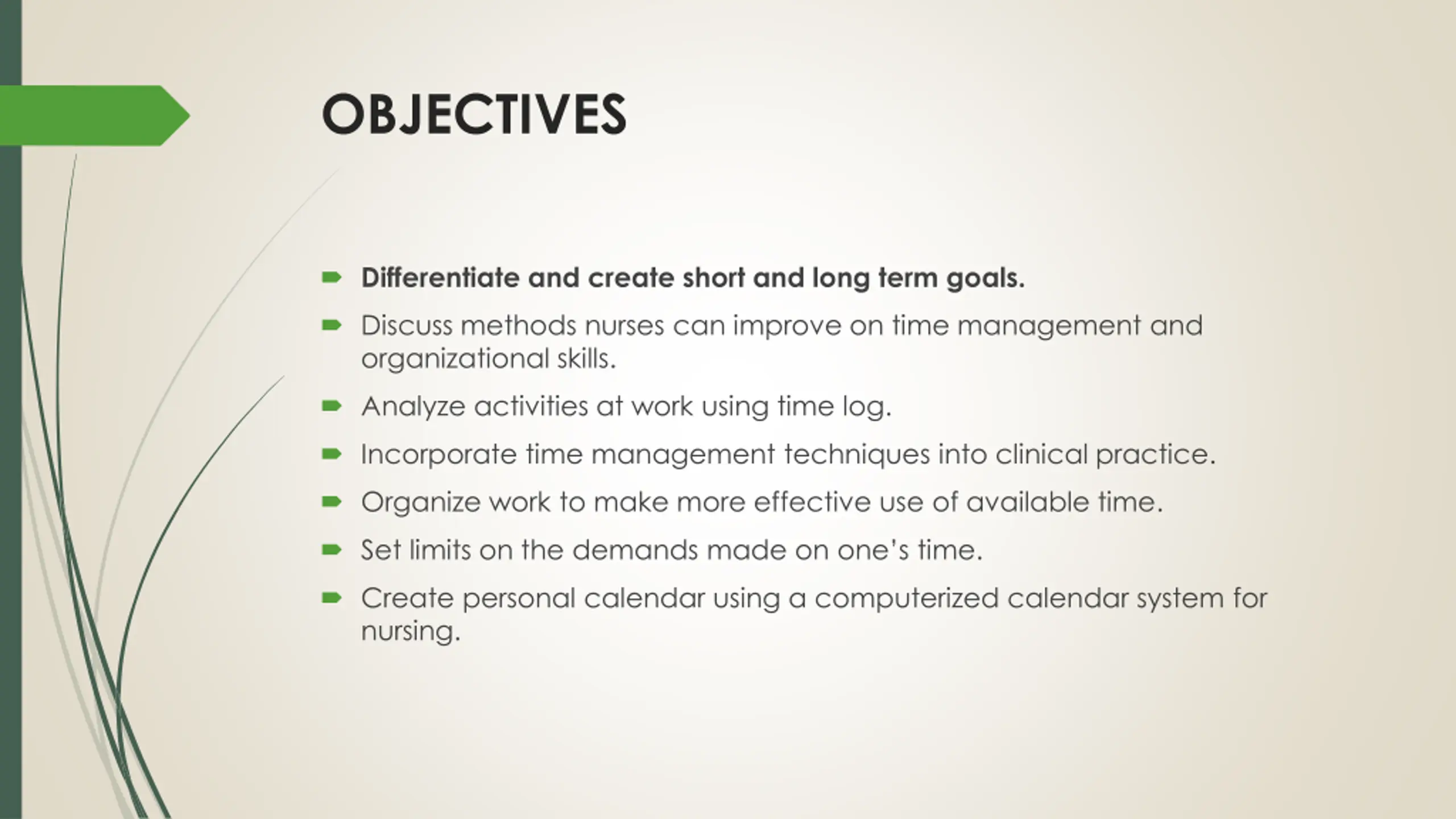 OBJECTIVES

Differentiate and create short and long term goals.

Discuss methods nurses can improve on time management and organizational skills.

Analyze activities at work using time log.

Incorporate time management techniques into clinical practice.

Organize work to make more effective use of available time.

Set limits on the demands made on one's time.

Create personal calendar using a computerized calendar system for nursing.